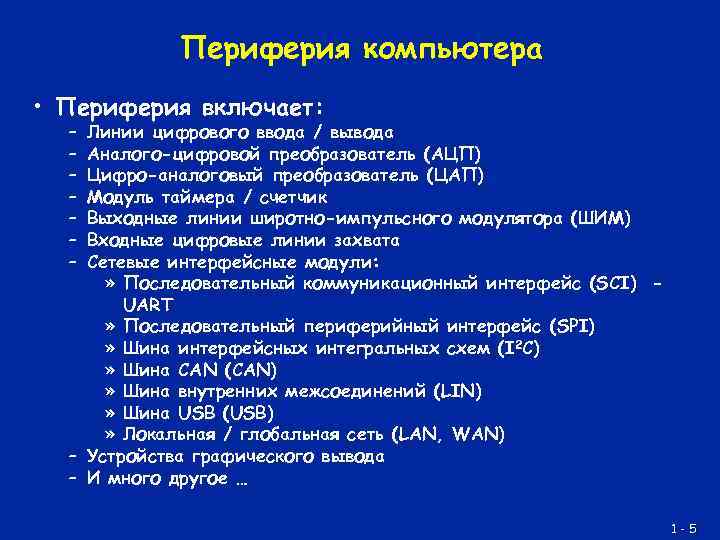 Периферия компьютера

• Периферия включает:
– Линии цифрового ввода / вывода
– Аналого-цифровой преобразователь (АЦП)
– Цифро-аналоговый преобразователь (ЦАП)
– Модуль таймера / счетчик
– Выходные линии широтно-импульсного модулятора (ШИМ)
– Входные цифровые линии захвата
– Сетевые интерфейсные модули:
» Последовательный коммуникационный интерфейс (SCI) - UART
» Последовательный периферийный интерфейс (SPI)
» Шина интерфейсных интегральных схем ($I^2C$)
» Шина CAN (CAN)
» Шина внутренних межсоединений (LIN)
» Шина USB (USB)
» Локальная / глобальная сеть (LAN, WAN)
– Устройства графического вывода
– И много другое …

1 - 5